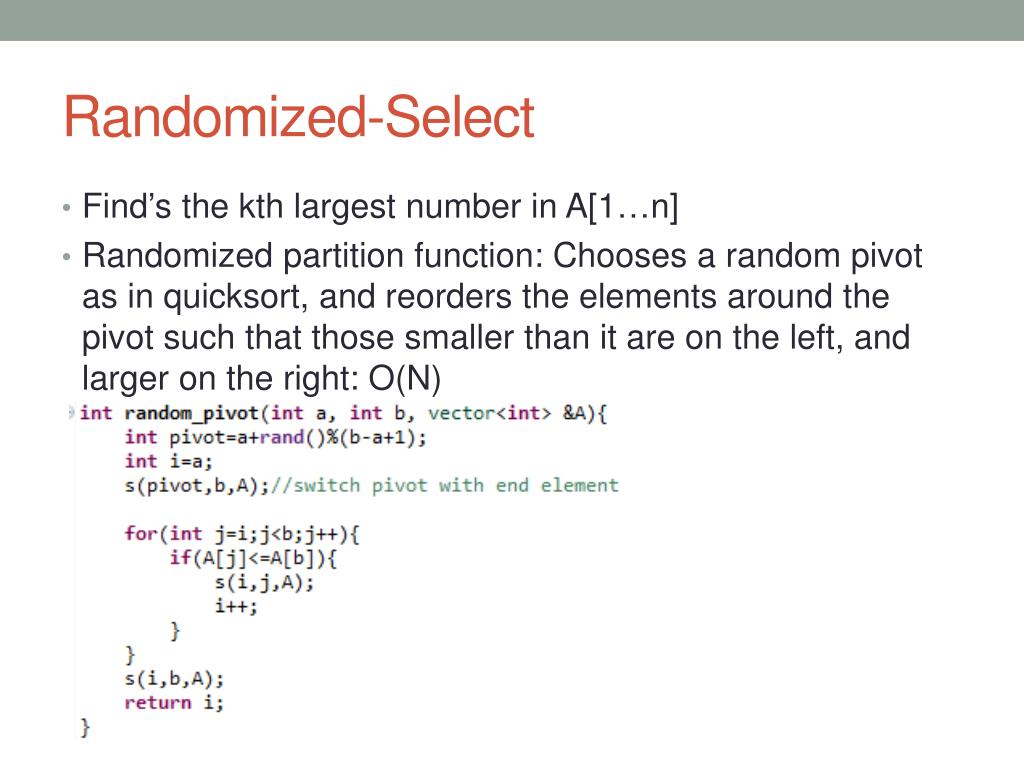 Randomized-Select

• Find's the kth largest number in A[1…n]
• Randomized partition function: Chooses a random pivot as in quicksort, and reorders the elements around the pivot such that those smaller than it are on the left, and larger on the right: O(N)

int random_pivot(int a, int b, vector<int> &A){
    int pivot=a+rand()%(b-a+1);
    int i=a;
    s(pivot,b,A);//switch pivot with end element

    for(int j=i;j<b;j++){
        if(A[j]<=A[b]){
            s(i,j,A);
            i++;
        }
    }
    s(i,b,A);
    return i;
}